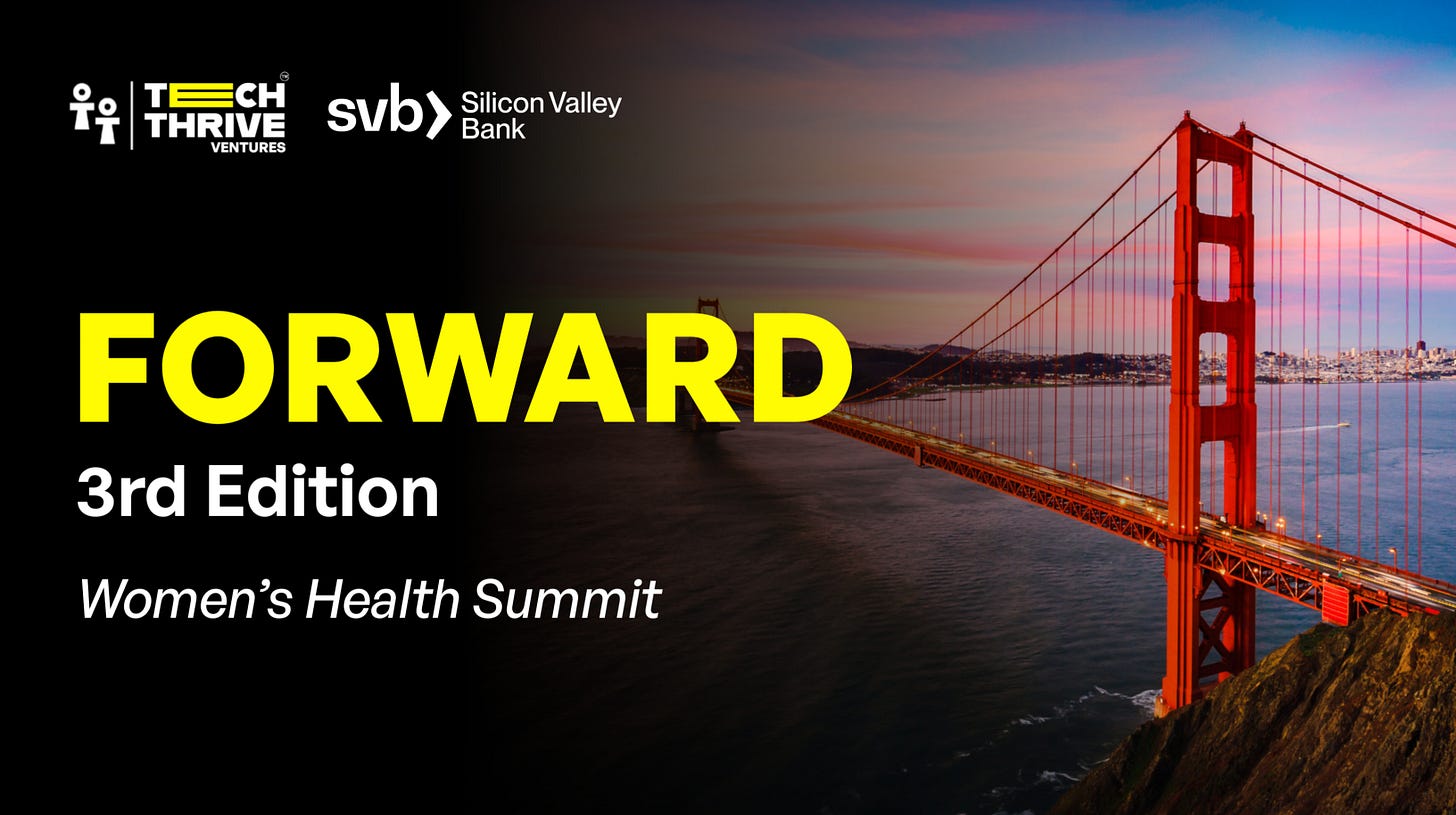 TECH THRIVE VENTURES

svb Silicon Valley Bank

FORWARD

3rd Edition

Women's Health Summit